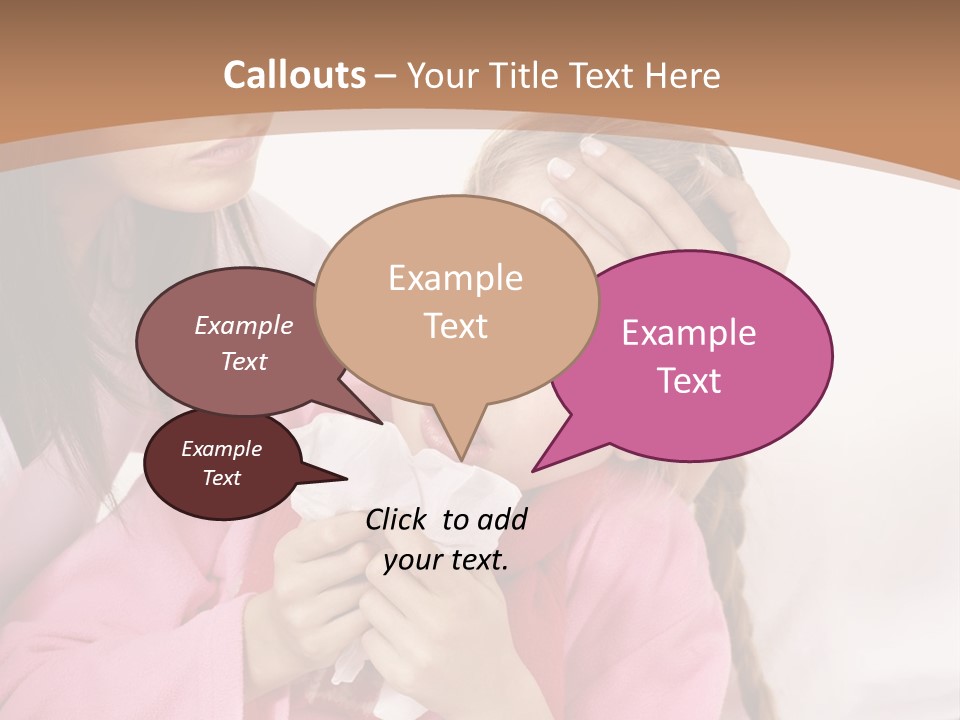 Callouts – Your Title Text Here

Example Text

Example Text

Example Text

Example Text

Click to add your text.